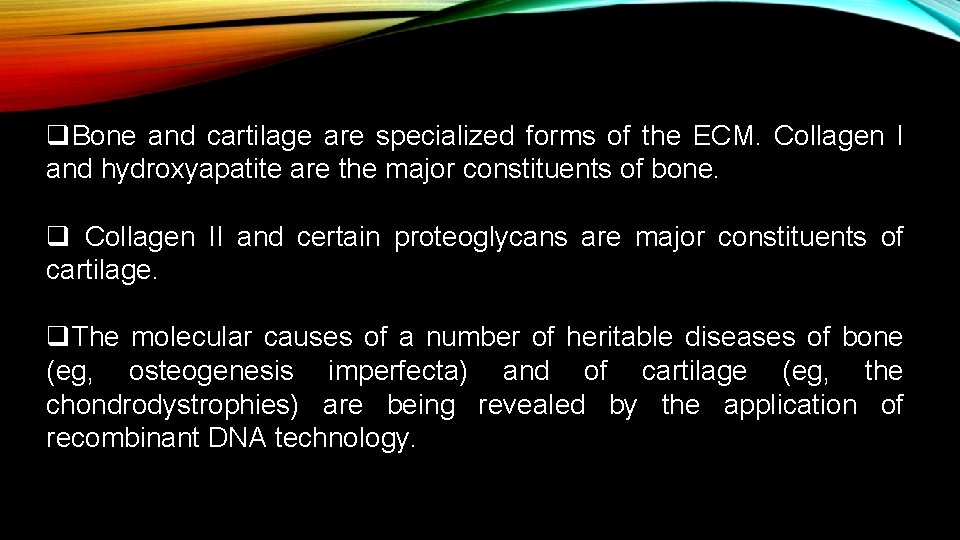 ❑Bone and cartilage are specialized forms of the ECM. Collagen I and hydroxyapatite are the major constituents of bone.

❑ Collagen II and certain proteoglycans are major constituents of cartilage.

❑The molecular causes of a number of heritable diseases of bone (eg, osteogenesis imperfecta) and of cartilage (eg, the chondrodystrophies) are being revealed by the application of recombinant DNA technology.